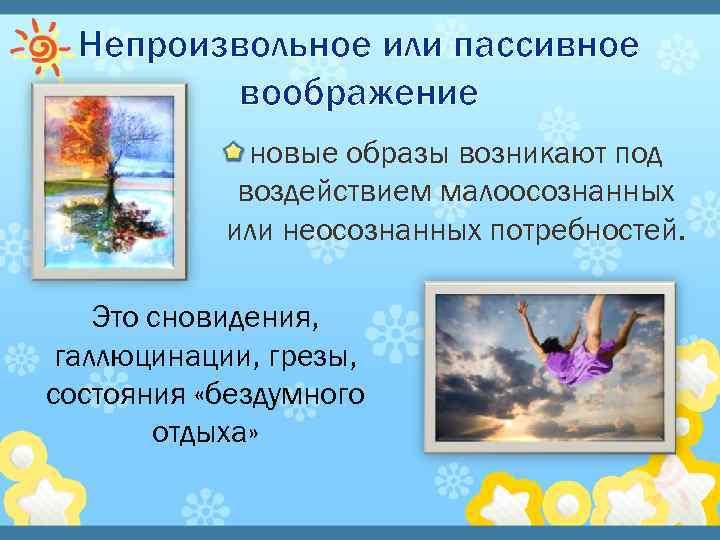 Непроизвольное или пассивное воображение

новые образы возникают под воздействием малоосознанных или неосознанных потребностей.

Это сновидения, галлюцинации, грезы, состояния «бездумного отдыха»